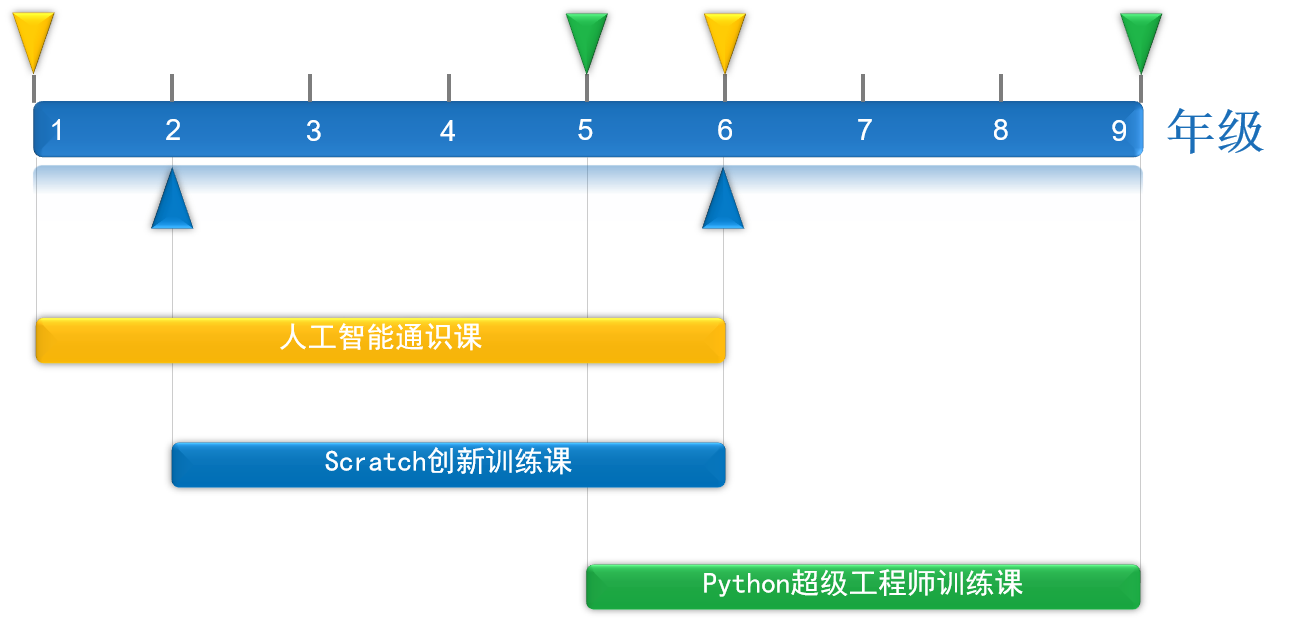 1 2 3 4 5 6 7 8 9 年级

人工智能通识课

Scratch创新训练课

Python超级工程师训练课